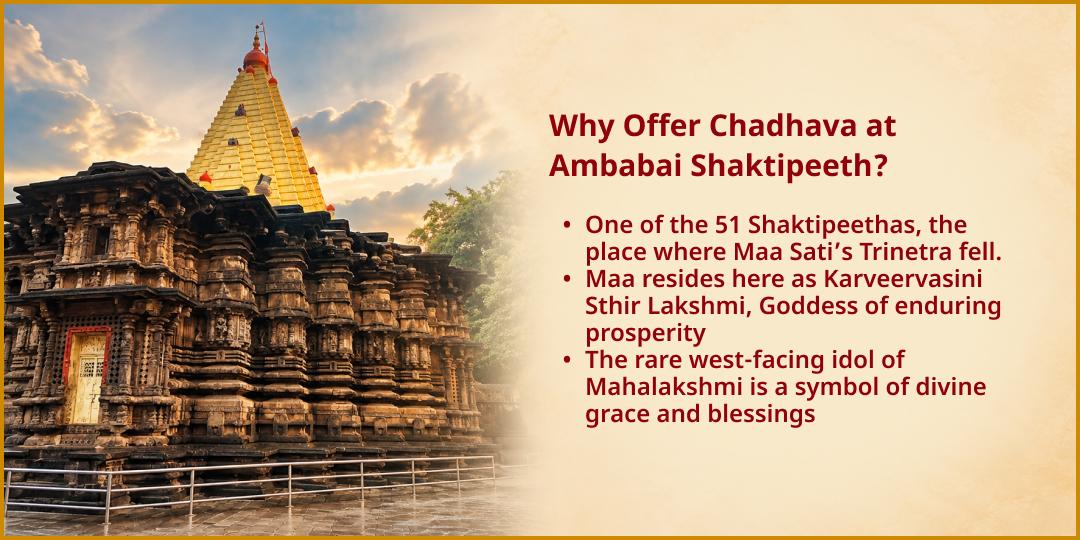 Why Offer Chadhava at Ambabai Shaktipeeth?

• One of the 51 Shaktipeethas, the place where Maa Sati's Trinetra fell.
• Maa resides here as Karveervasini Sthir Lakshmi, Goddess of enduring prosperity
• The rare west-facing idol of Mahalakshmi is a symbol of divine grace and blessings